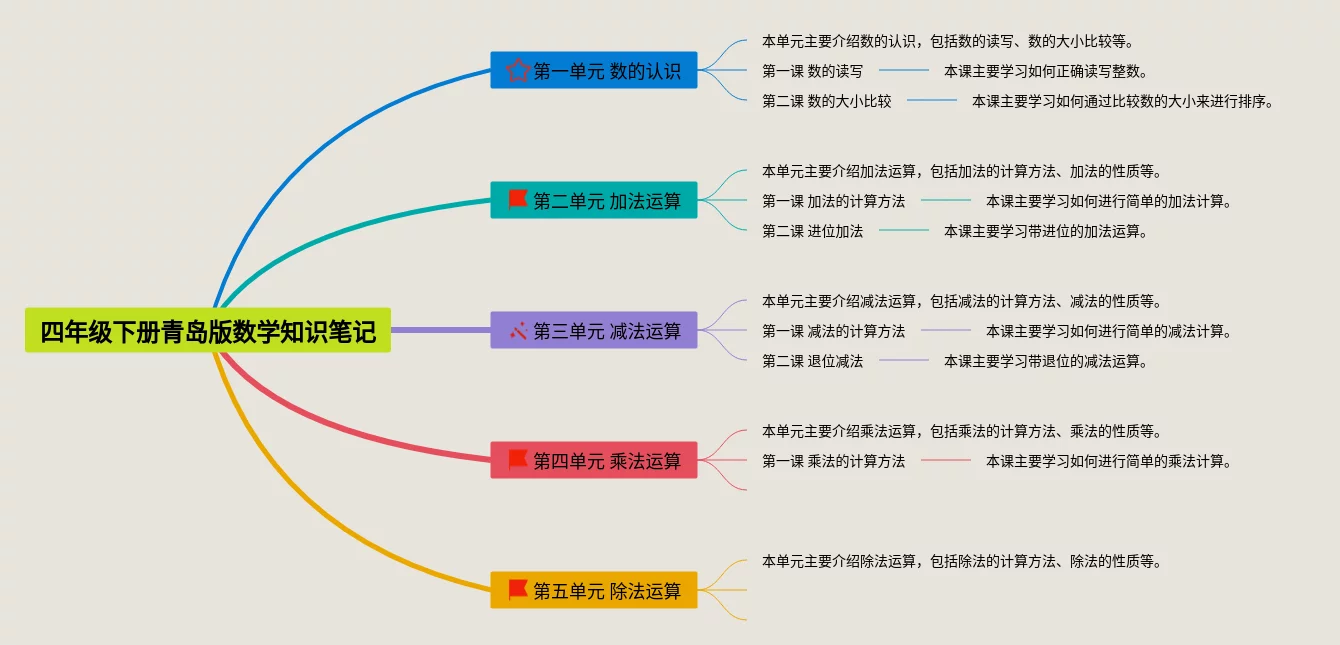 四年级下册青岛版数学知识笔记

第一单元 数的认识

本单元主要介绍数的认识，包括数的读写、数的大小比较等。

第一课 数的读写

本课主要学习如何正确读写整数。

第二课 数的大小比较

本课主要学习如何通过比较数的大小来进行排序。

第二单元 加法运算

本单元主要介绍加法运算，包括加法的计算方法、加法的性质等。

第一课 加法的计算方法

本课主要学习如何进行简单的加法计算。

第二课 进位加法

本课主要学习带进位的加法运算。

第三单元 减法运算

本单元主要介绍减法运算，包括减法的计算方法、减法的性质等。

第一课 减法的计算方法

本课主要学习如何进行简单的减法计算。

第二课 退位减法

本课主要学习带退位的减法运算。

第四单元 乘法运算

本单元主要介绍乘法运算，包括乘法的计算方法、乘法的性质等。

第一课 乘法的计算方法

本课主要学习如何进行简单的乘法计算。

第五单元 除法运算

本单元主要介绍除法运算，包括除法的计算方法、除法的性质等。